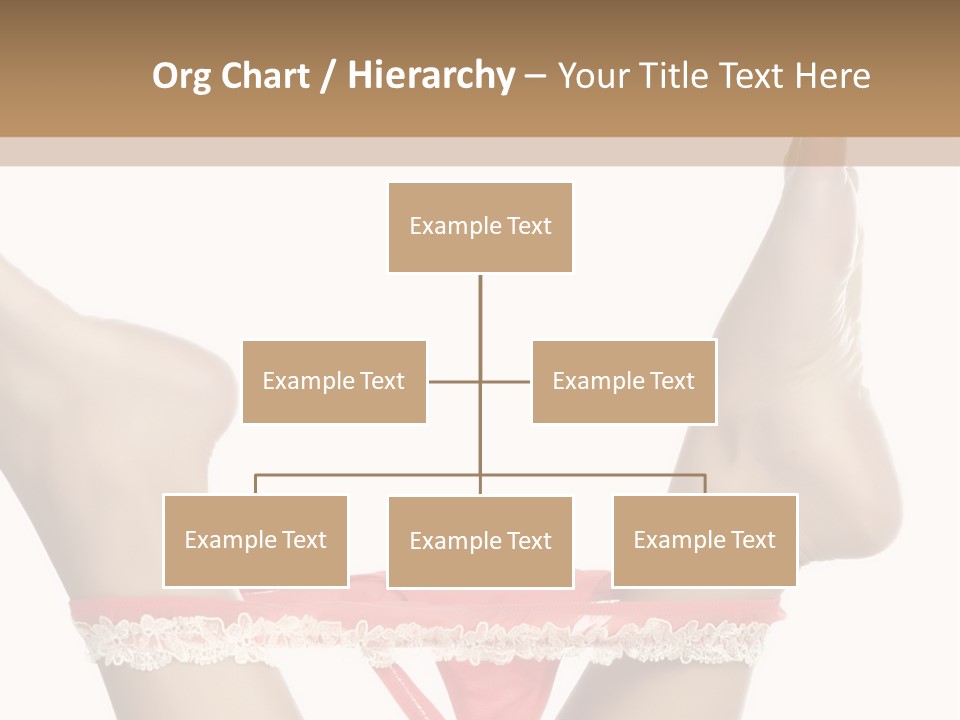 Org Chart / Hierarchy – Your Title Text Here

Example Text

Example Text

Example Text

Example Text

Example Text

Example Text